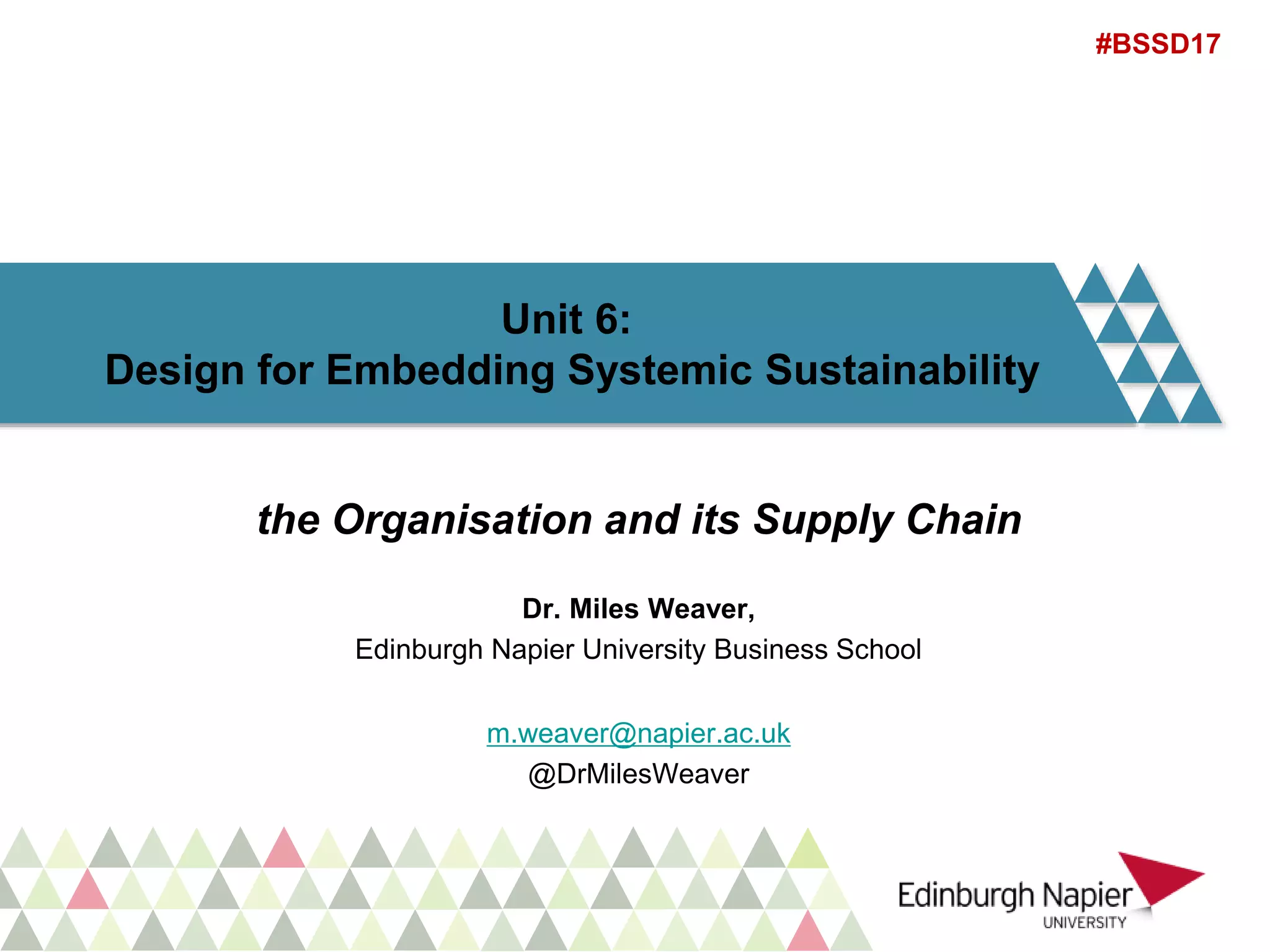 #BSSD17

Unit 6:
Design for Embedding Systemic Sustainability

the Organisation and its Supply Chain

Dr. Miles Weaver,
Edinburgh Napier University Business School

m.weaver@napier.ac.uk
@DrMilesWeaver

Edinburgh Napier
UNIVERSITY